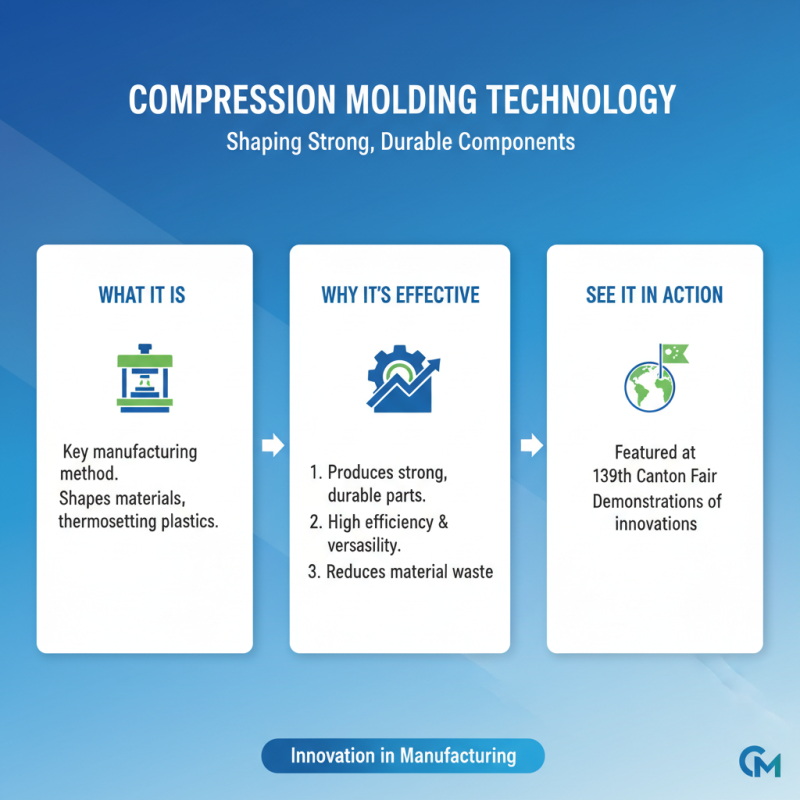 COMPRESSION MOLDING TECHNOLOGY

Shaping Strong, Durable Components

WHAT IT IS

Key manufacturing method.
Shapes materials, thermosetting plastics.

WHY IT'S EFFECTIVE

1. Produces strong, durable parts.
2. High efficiency & versasility.
3. Reduces material waste

SEE IT IN ACTION

Featured at 139th Canton Fair
Demonstrations of innovations

Innovation in Manufacturing

CM